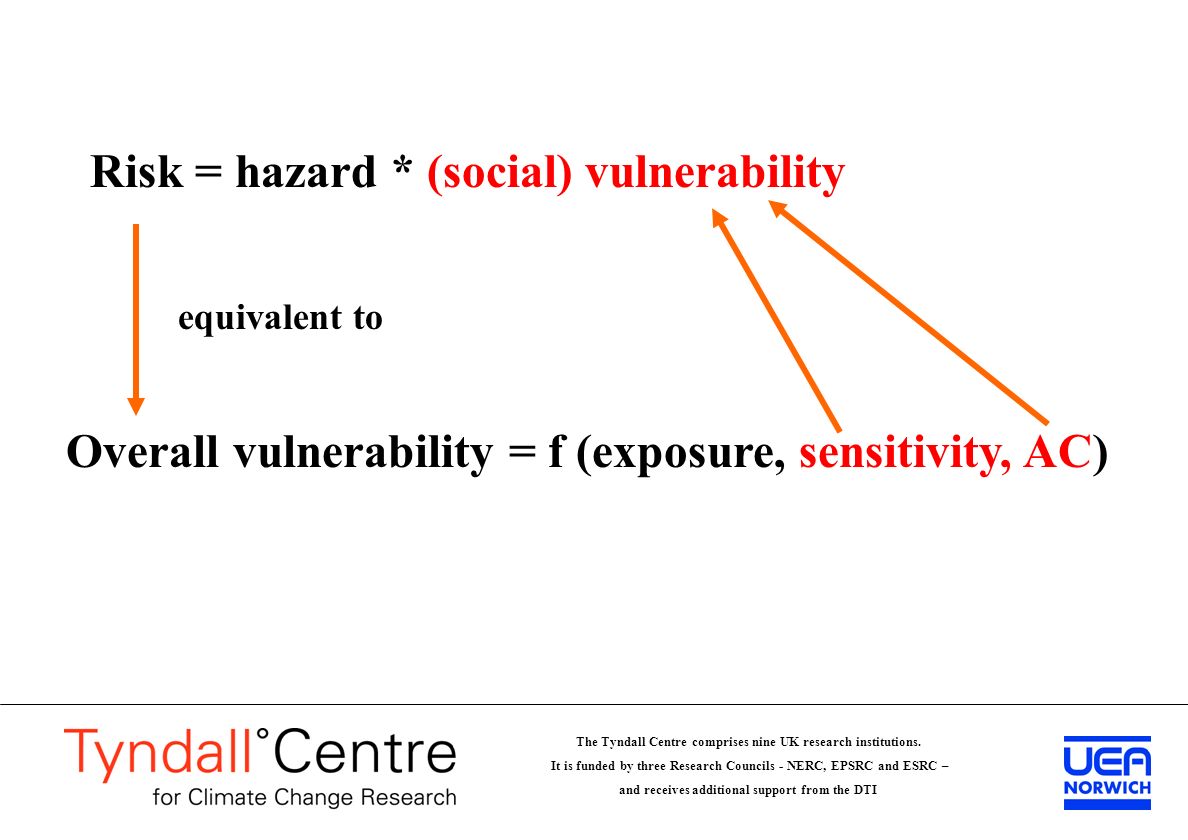 Risk = hazard * (social) vulnerability

equivalent to

Overall vulnerability = f (exposure, sensitivity, AC)

Tyndall°Centre
for Climate Change Research

The Tyndall Centre comprises nine UK research institutions.
It is funded by three Research Councils - NERC, EPSRC and ESRC –
and receives additional support from the DTI

UEA
NORWICH